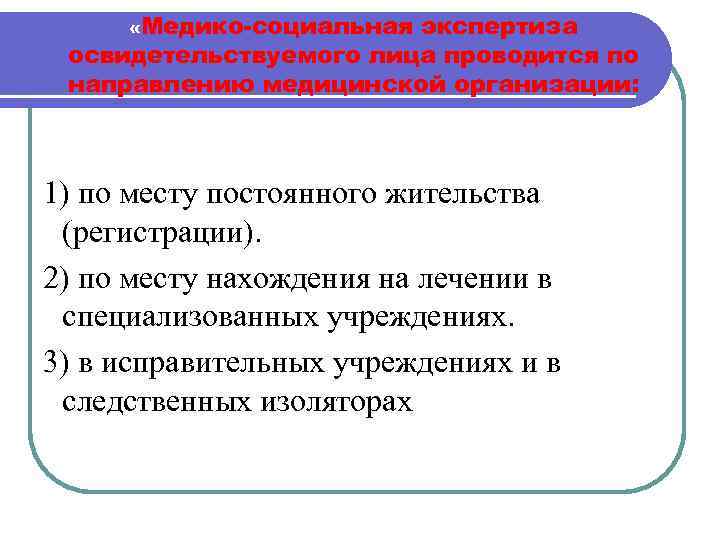 «Медико-социальная экспертиза освидетельствуемого лица проводится по направлению медицинской организации:

1) по месту постоянного жительства (регистрации).

2) по месту нахождения на лечении в специализованных учреждениях.

3) в исправительных учреждениях и в следственных изоляторах